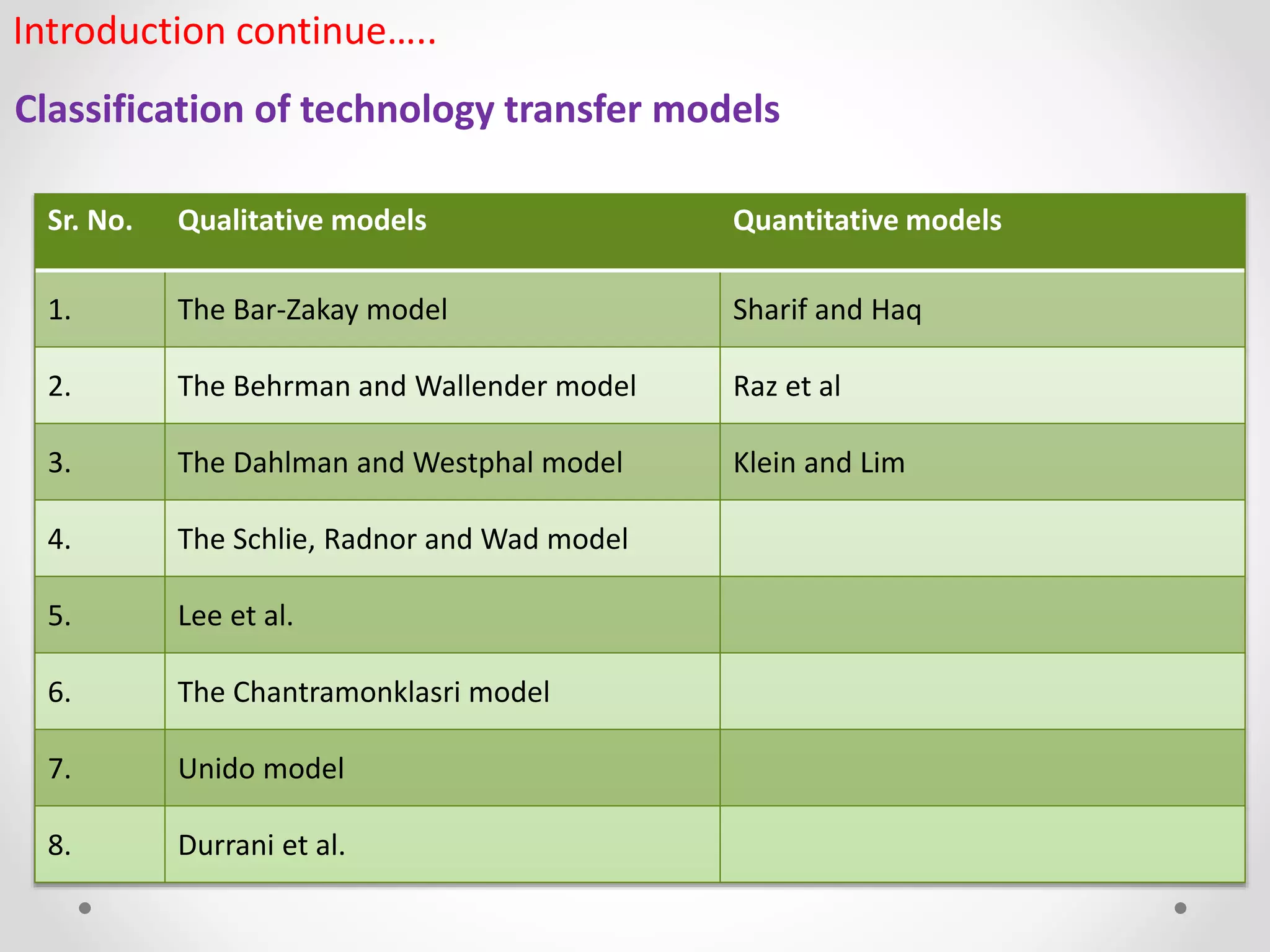 Introduction continue…..

Classification of technology transfer models

| Sr. No. | Qualitative models | Quantitative models |
|---|---|---|
| 1. | The Bar-Zakay model | Sharif and Haq |
| 2. | The Behrman and Wallender model | Raz et al |
| 3. | The Dahlman and Westphal model | Klein and Lim |
| 4. | The Schlie, Radnor and Wad model | |
| 5. | Lee et al. | |
| 6. | The Chantramonklasri model | |
| 7. | Unido model | |
| 8. | Durrani et al. | |